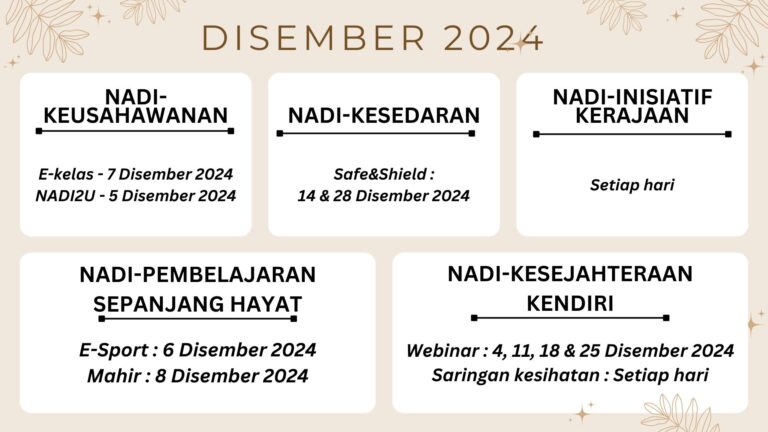 DISEMBER 2024

NADI-KEUSAHAWANAN

E-kelas - 7 Disember 2024
NADI2U - 5 Disember 2024

NADI-KESEDARAN

Safe&Shield :
14 & 28 Disember 2024

NADI-INISIATIF KERAJAAN

Setiap hari

NADI-PEMBELAJARAN SEPANJANG HAYAT

E-Sport : 6 Disember 2024
Mahir : 8 Disember 2024

NADI-KESEJAHTERAAN KENDIRI

Webinar : 4, 11, 18 & 25 Disember 2024
Saringan kesihatan : Setiap hari